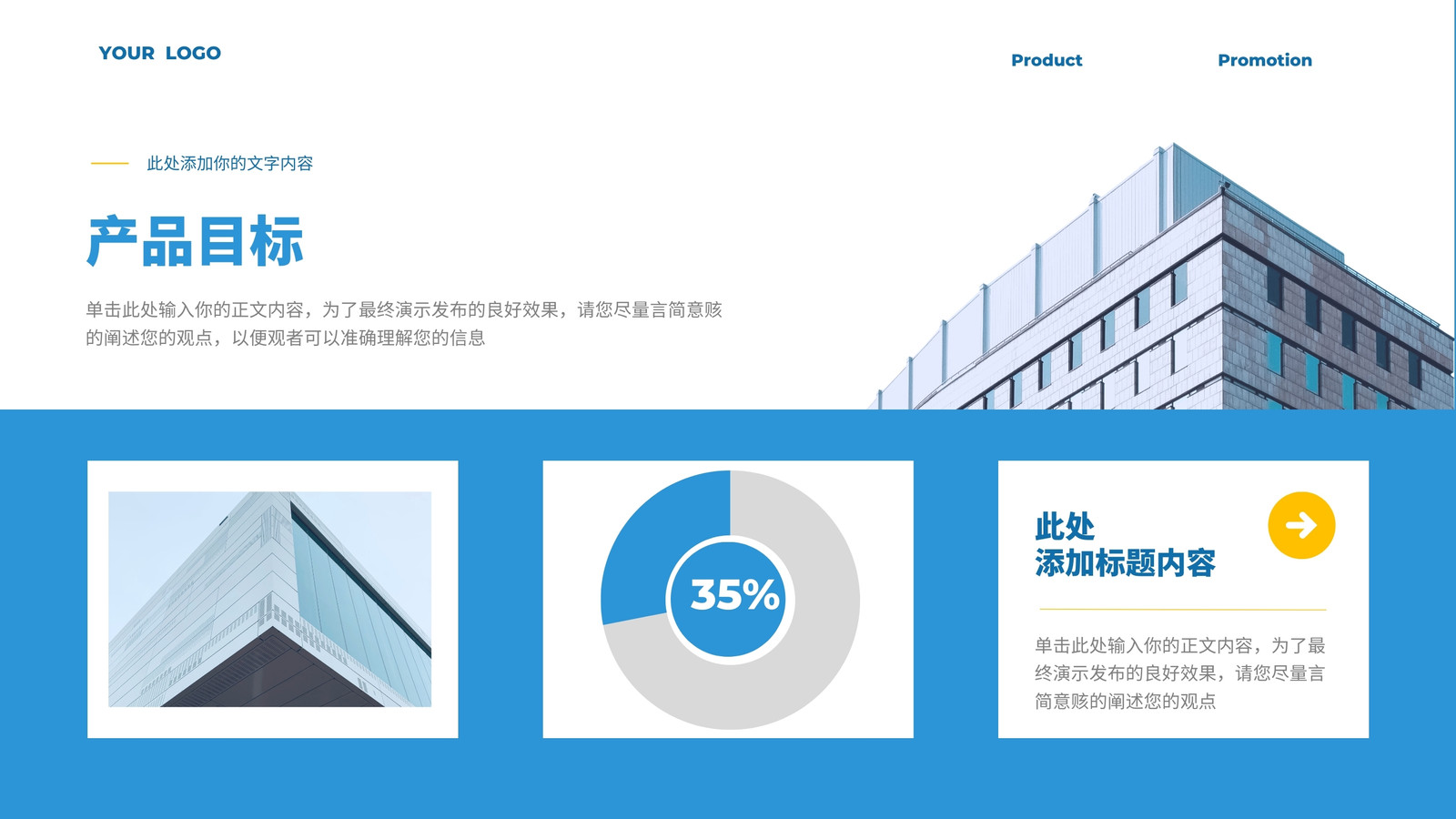 YOUR LOGO

Product

Promotion

此处添加你的文字内容

产品目标

单击此处输入你的正文内容，为了最终演示发布的良好效果，请您尽量言简意赅的阐述您的观点，以便观者可以准确理解您的信息

35%

此处
添加标题内容

单击此处输入你的正文内容，为了最终演示发布的良好效果，请您尽量言简意赅的阐述您的观点